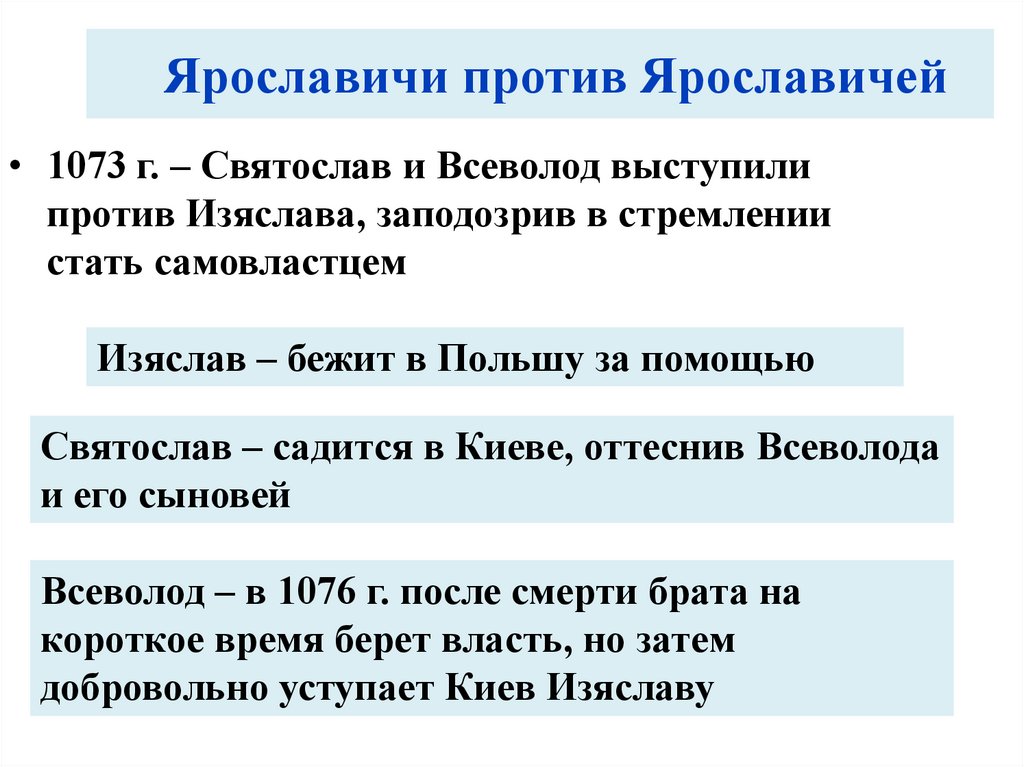 Ярославичи против Ярославичей

• 1073 г. – Святослав и Всеволод выступили против Изяслава, заподозрив в стремлении стать самовластцем

Изяслав – бежит в Польшу за помощью

Святослав – садится в Киеве, оттеснив Всеволода и его сыновей

Всеволод – в 1076 г. после смерти брата на короткое время берет власть, но затем добровольно уступает Киев Изяславу